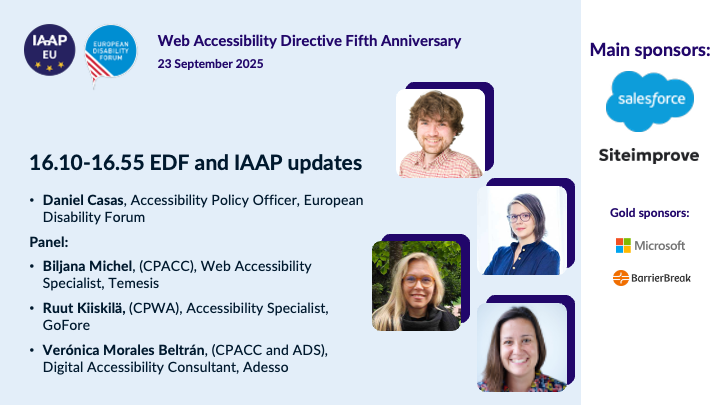 IAAP EU

EUROPEAN DISABILITY FORUM

Web Accessibility Directive Fifth Anniversary

23 September 2025

16.10-16.55 EDF and IAAP updates

• Daniel Casas, Accessibility Policy Officer, European Disability Forum

Panel:

• Biljana Michel, (CPACC), Web Accessibility Specialist, Temesis

• Ruut Kiiskilä, (CPWA), Accessibility Specialist, GoFore

• Verónica Morales Beltrán, (CPACC and ADS), Digital Accessibility Consultant, Adesso

Main sponsors:

salesforce

Siteimprove

Gold sponsors:

Microsoft

BarrierBreak